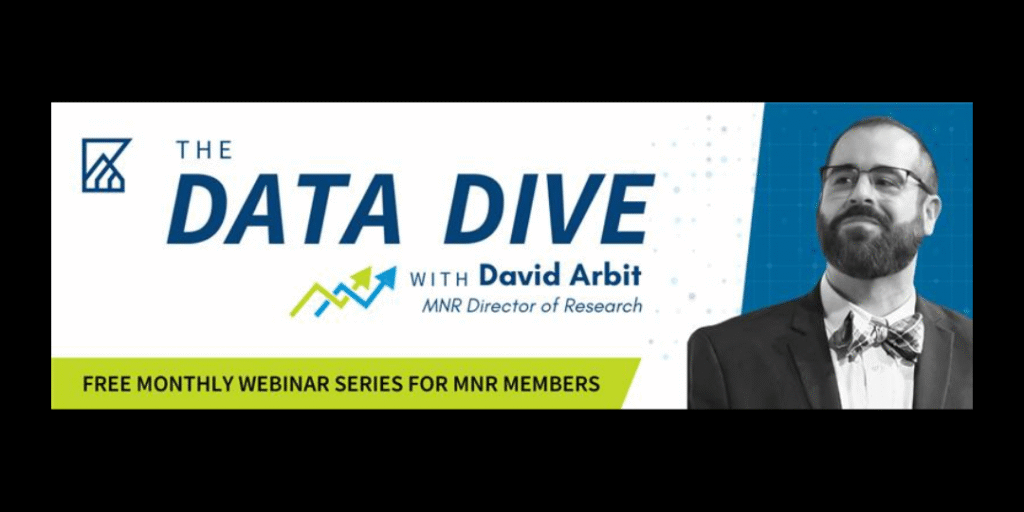 THE
DATA DIVE
WITH David Arbit
MNR Director of Research

FREE MONTHLY WEBINAR SERIES FOR MNR MEMBERS